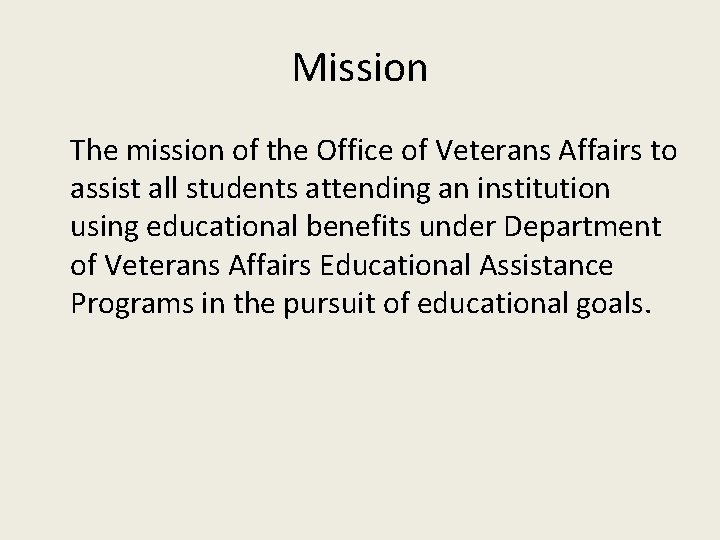 Mission

The mission of the Office of Veterans Affairs to assist all students attending an institution using educational benefits under Department of Veterans Affairs Educational Assistance Programs in the pursuit of educational goals.